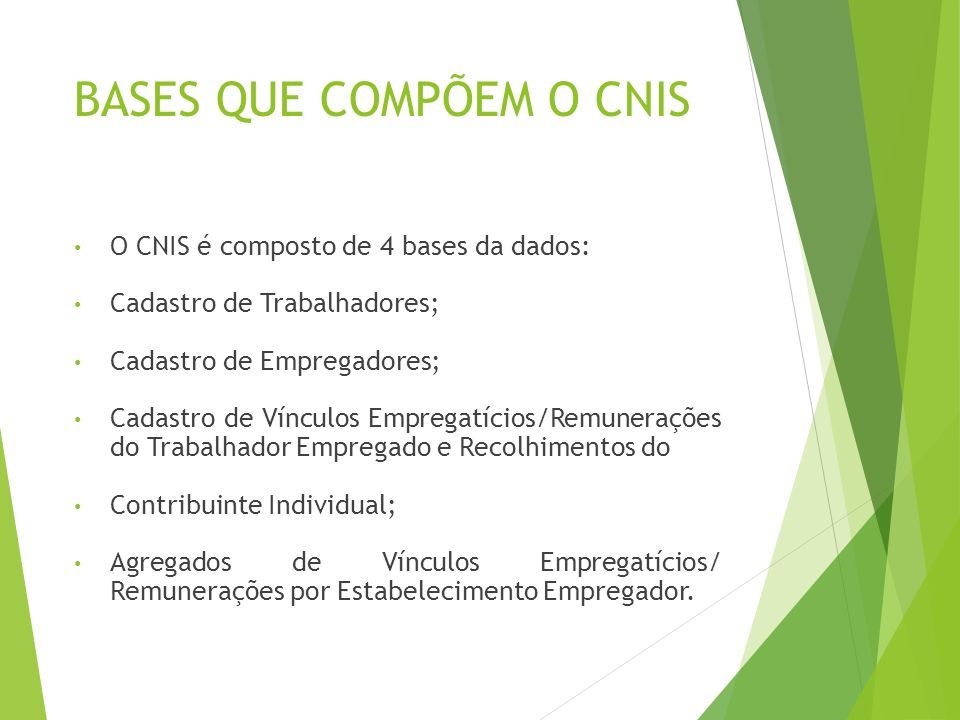 BASES QUE COMPÕEM O CNIS

• O CNIS é composto de 4 bases da dados:

• Cadastro de Trabalhadores;

• Cadastro de Empregadores;

• Cadastro de Vínculos Empregatícios/Remunerações do Trabalhador Empregado e Recolhimentos do

• Contribuinte Individual;

• Agregados de Vínculos Empregatícios/ Remunerações por Estabelecimento Empregador.